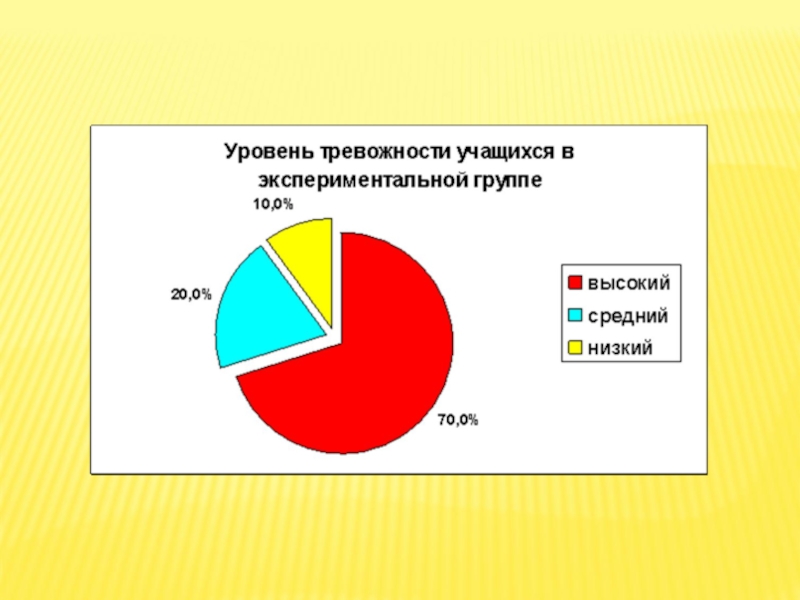 Уровень тревожности учащихся в экспериментальной группе

10,0%

20,0%

70,0%

высокий
средний
низкий